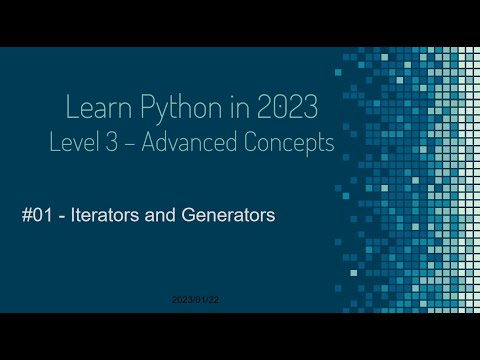 Learn Python in 2023
Level 3 – Advanced Concepts

#01 - Iterators and Generators

2023/01/22